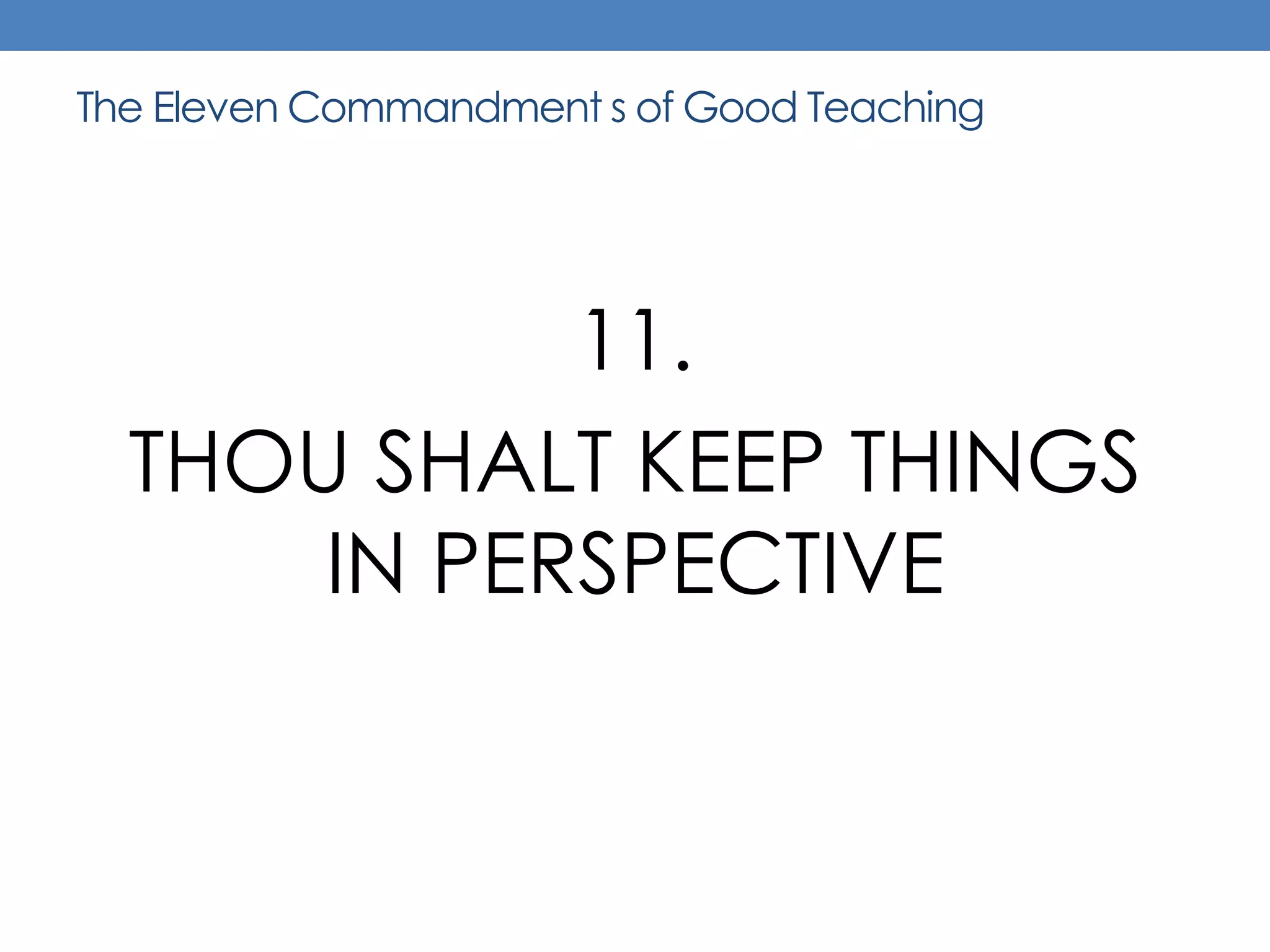 The Eleven Commandment s of Good Teaching

11.

THOU SHALT KEEP THINGS IN PERSPECTIVE